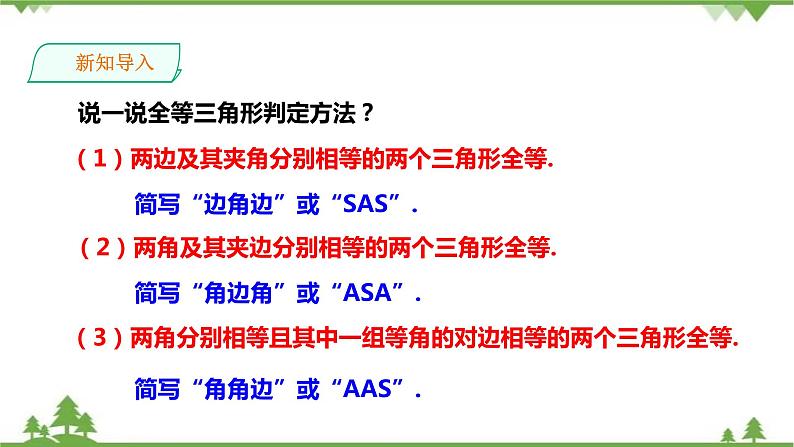 新知导入

说一说全等三角形判定方法？

（1）两边及其夹角分别相等的两个三角形全等.

简写“边角边”或“SAS”.

（2）两角及其夹边分别相等的两个三角形全等.

简写“角边角”或“ASA”.

（3）两角分别相等且其中一组等角的对边相等的两个三角形全等.

简写“角角边”或“AAS”.